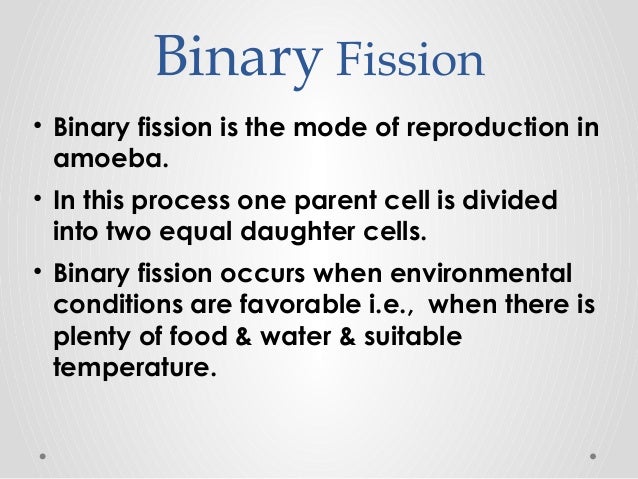 Binary Fission

• Binary fission is the mode of reproduction in amoeba.

• In this process one parent cell is divided into two equal daughter cells.

• Binary fission occurs when environmental conditions are favorable i.e., when there is plenty of food & water & suitable temperature.